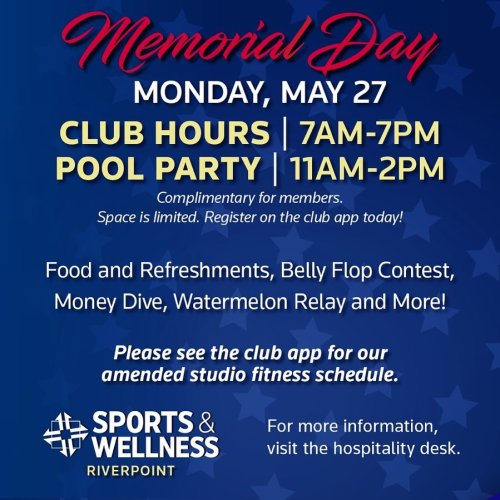 Memorial Day
MONDAY, MAY 27
CLUB HOURS | 7AM-7PM
POOL PARTY | 11AM-2PM
Complimentary for members.
Space is limited. Register on the club app today!

Food and Refreshments, Belly Flop Contest, Money Dive, Watermelon Relay and More!

Please see the club app for our amended studio fitness schedule.

SPORTS & WELLNESS
RIVERPOINT

For more information, visit the hospitality desk.